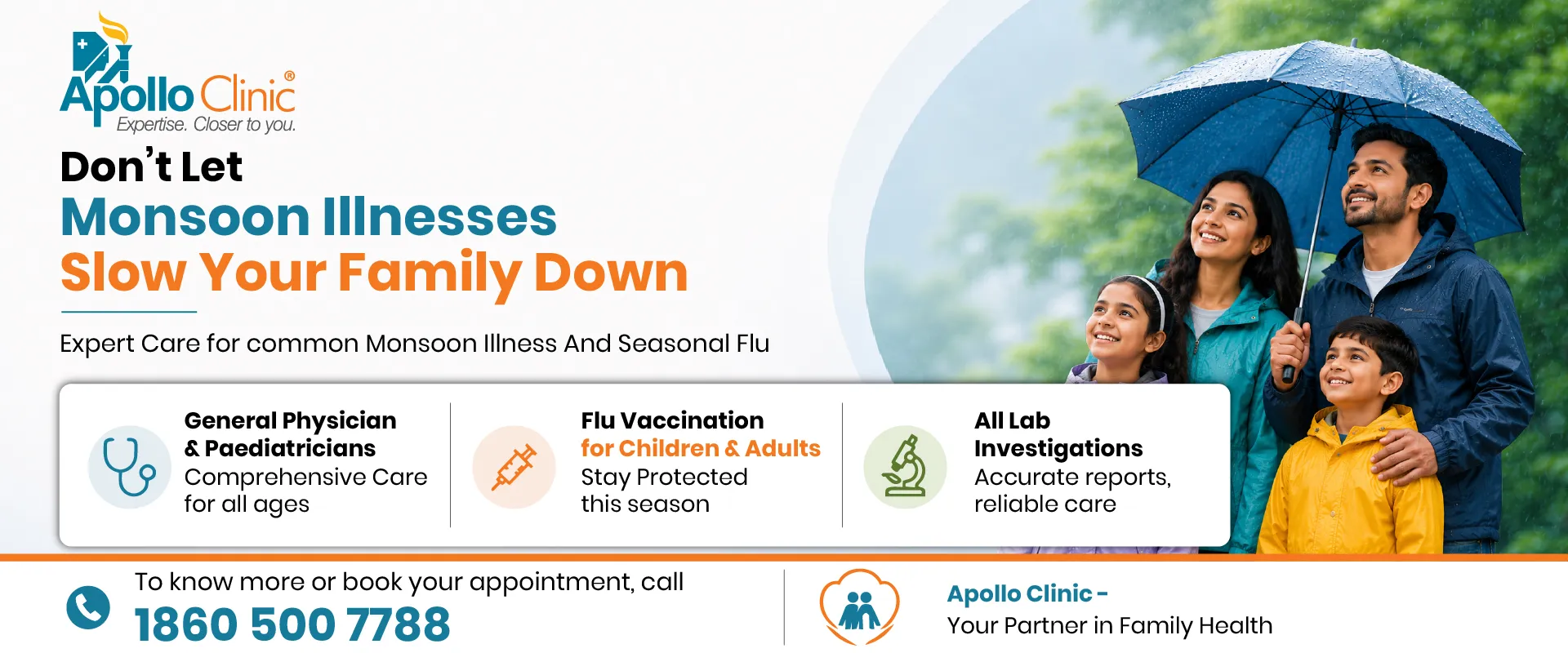 Apollo Clinic®
Expertise. Closer to you.

Don't Let
Monsoon Illnesses
Slow Your Family Down

Expert Care for common Monsoon Illness And Seasonal Flu

General Physician & Paediatricians
Comprehensive Care for all ages

Flu Vaccination
for Children & Adults
Stay Protected this season

All Lab Investigations
Accurate reports, reliable care

To know more or book your appointment, call
1860 500 7788

Apollo Clinic -
Your Partner in Family Health